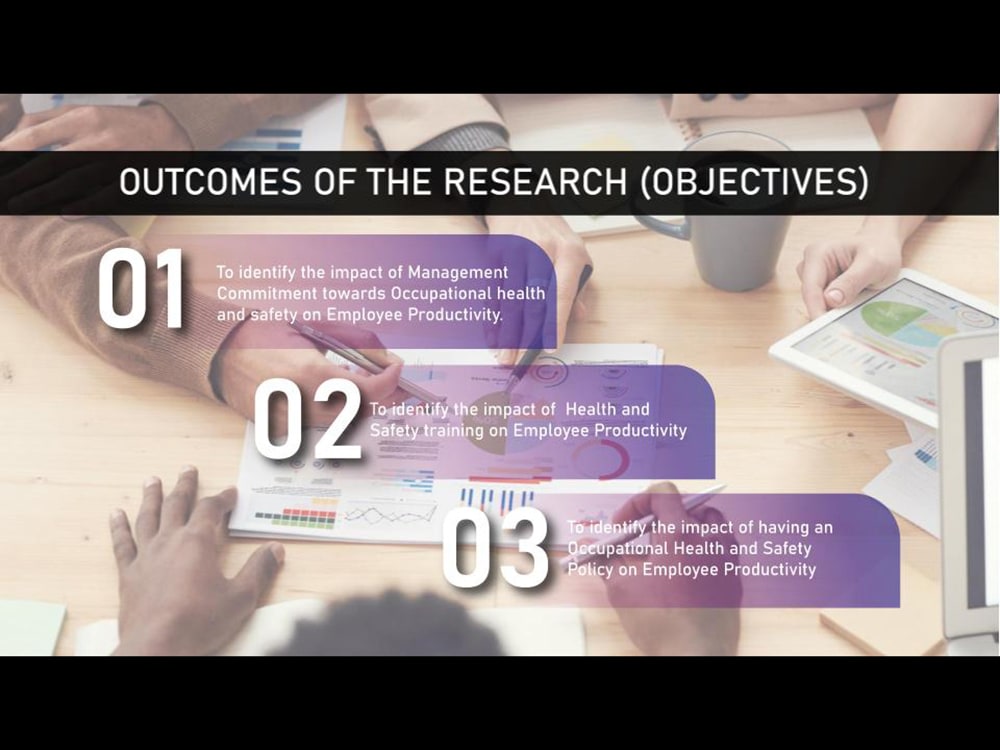 OUTCOMES OF THE RESEARCH (OBJECTIVES)

01 To identify the impact of Management Commitment towards Occupational health and safety on Employee Productivity.

02 To identify the impact of Health and Safety training on Employee Productivity

03 To identify the impact of having an Occupational Health and Safety Policy on Employee Productivity